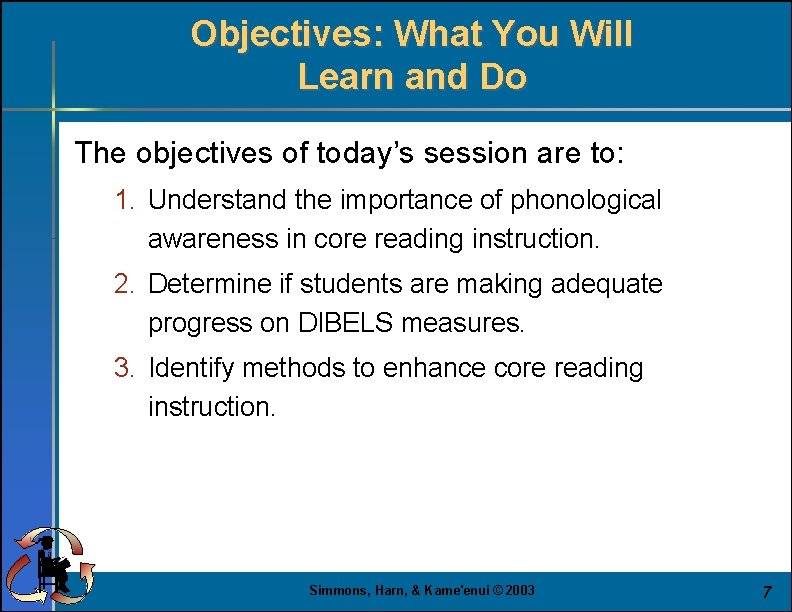 Objectives: What You Will Learn and Do

The objectives of today's session are to:

1. Understand the importance of phonological awareness in core reading instruction.
2. Determine if students are making adequate progress on DIBELS measures.
3. Identify methods to enhance core reading instruction.

Simmons, Harn, & Kame'enui © 2003

7